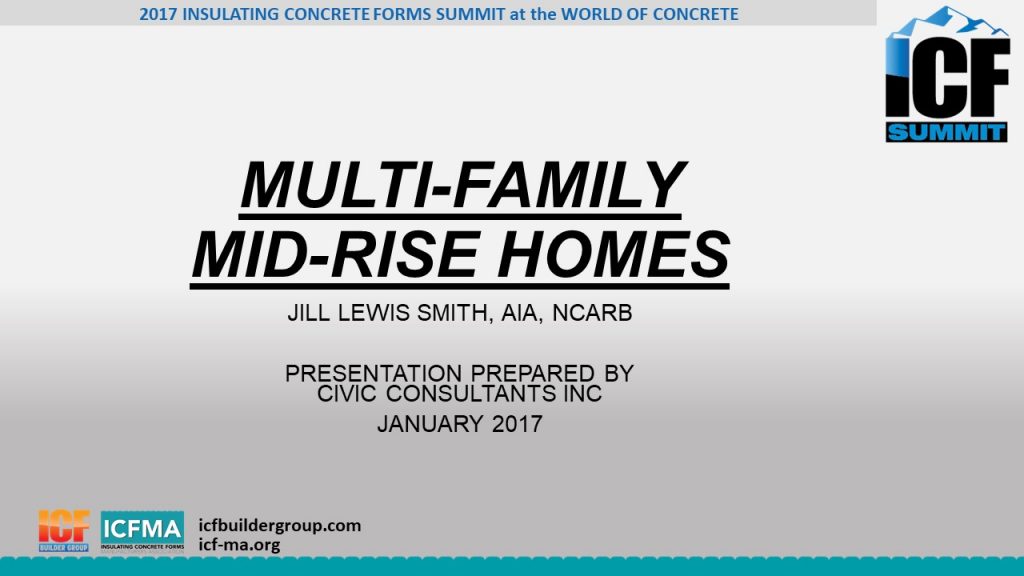 2017 INSULATING CONCRETE FORMS SUMMIT at the WORLD OF CONCRETE

ICF SUMMIT

MULTI-FAMILY MID-RISE HOMES

JILL LEWIS SMITH, AIA, NCARB

PRESENTATION PREPARED BY CIVIC CONSULTANTS INC

JANUARY 2017

ICF BUILDER GROUP

ICFMA INSULATING CONCRETE FORMS

icfbuildergroup.com
icf-ma.org